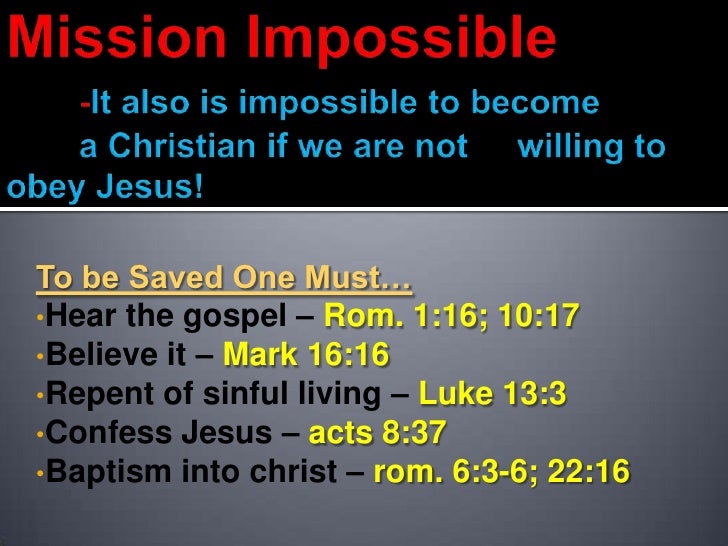 Mission Impossible

-It also is impossible to become a Christian if we are not willing to obey Jesus!

To be Saved One Must…
•Hear the gospel – Rom. 1:16; 10:17
•Believe it – Mark 16:16
•Repent of sinful living – Luke 13:3
•Confess Jesus – acts 8:37
•Baptism into christ – rom. 6:3-6; 22:16